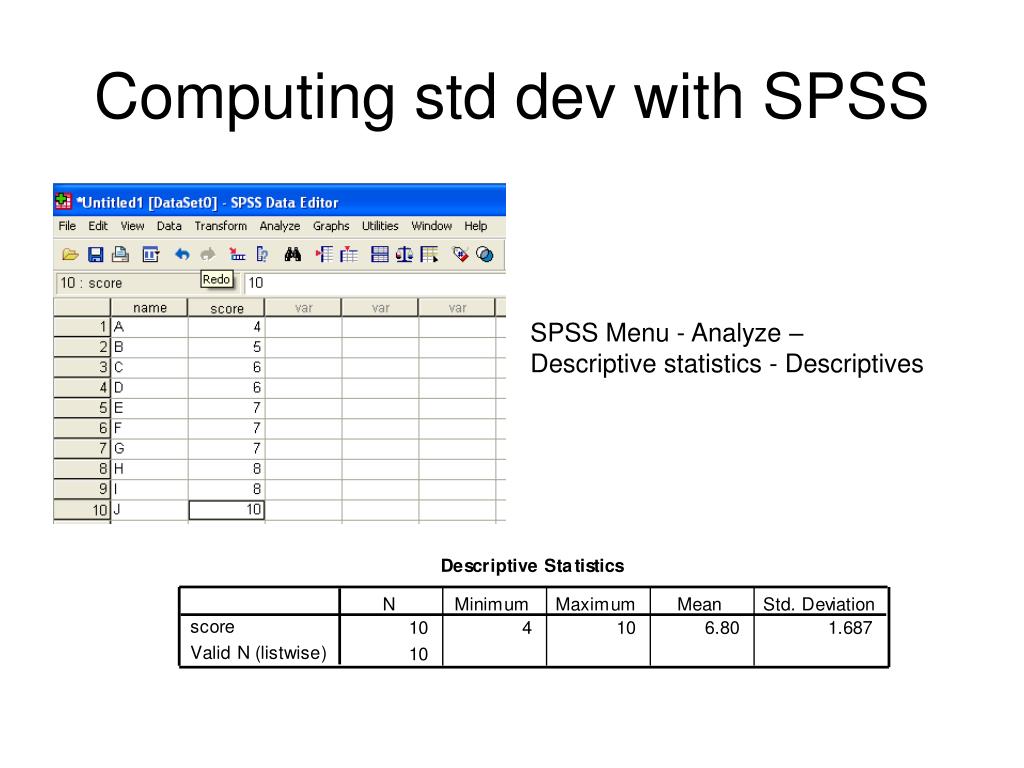 Computing std dev with SPSS

*Untitled1 [DataSet0] - SPSS Data Editor

File Edit View Data Transform Analyze Graphs Utilities Window Help

Redo

10 : score 10

| | name | score | var | var | var |
|---|---|---|---|---|---|
| 1 | A | 4 | | | |
| 2 | B | 5 | | | |
| 3 | C | 6 | | | |
| 4 | D | 6 | | | |
| 5 | E | 7 | | | |
| 6 | F | 7 | | | |
| 7 | G | 7 | | | |
| 8 | H | 8 | | | |
| 9 | I | 8 | | | |
| 10 | J | 10 | | | |

SPSS Menu - Analyze – Descriptive statistics - Descriptives

Descriptive Statistics

| | N | Minimum | Maximum | Mean | Std. Deviation |
|---|---|---|---|---|---|
| score | 10 | 4 | 10 | 6.80 | 1.687 |
| Valid N (listwise) | 10 | | | | |